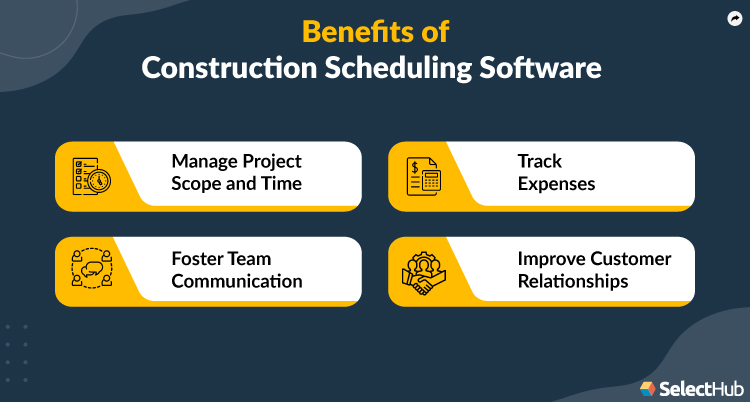 Benefits of
Construction Scheduling Software

Manage Project Scope and Time

Track Expenses

Foster Team Communication

Improve Customer Relationships

SelectHub